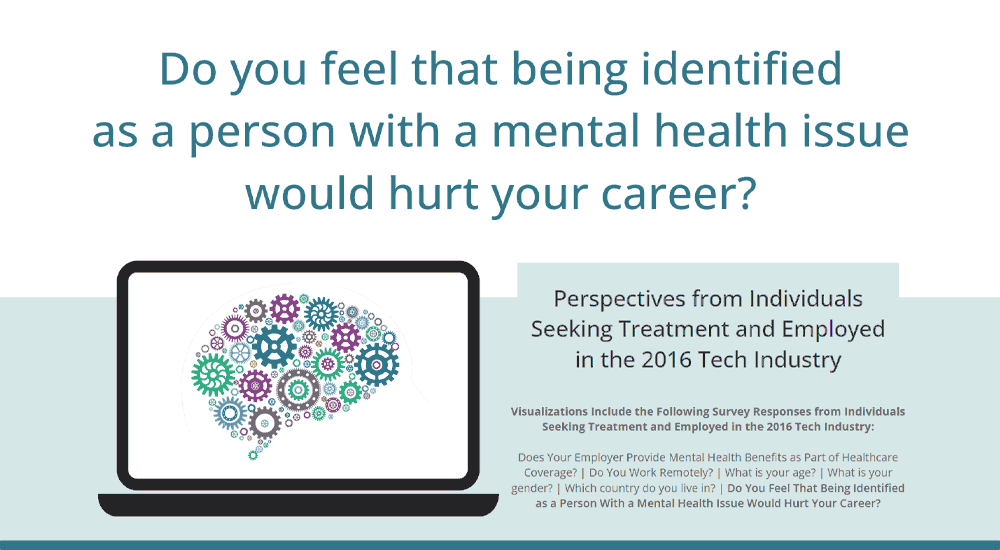 Do you feel that being identified as a person with a mental health issue would hurt your career?

Perspectives from Individuals Seeking Treatment and Employed in the 2016 Tech Industry

Visualizations Include the Following Survey Responses from Individuals Seeking Treatment and Employed in the 2016 Tech Industry:

Does Your Employer Provide Mental Health Benefits as Part of Healthcare Coverage? | Do You Work Remotely? | What is your age? | What is your gender? | Which country do you live in? | Do You Feel That Being Identified as a Person With a Mental Health Issue Would Hurt Your Career?